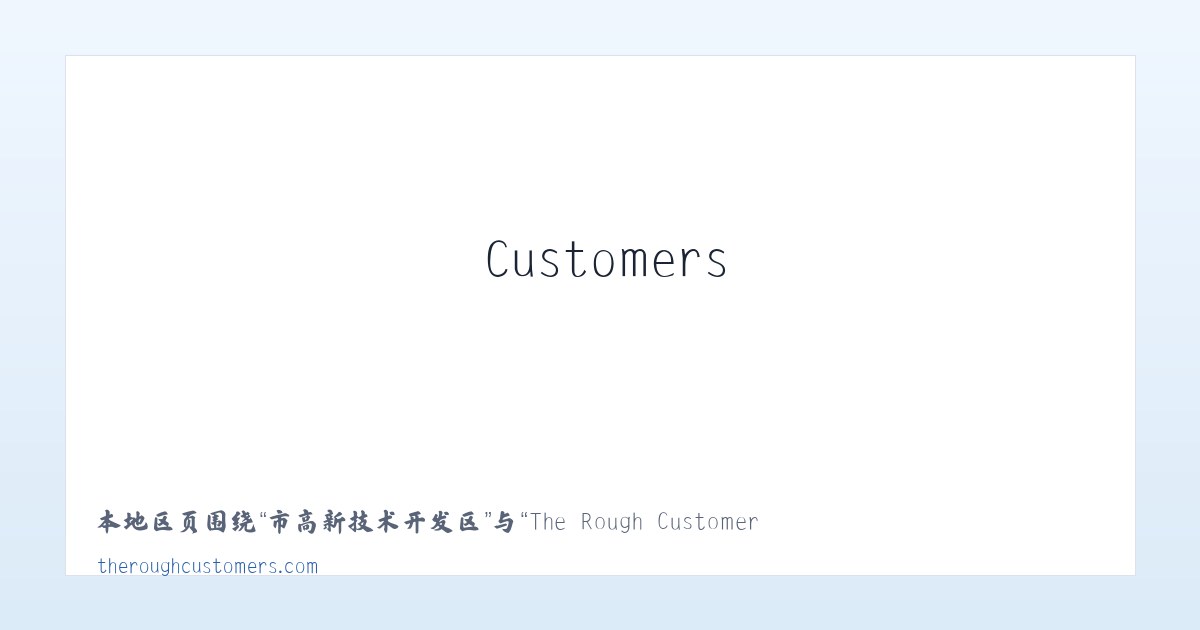 Customers

本地区页围绕“市高新技术开发区”与“The Rough Customer

theroughcustomers.com